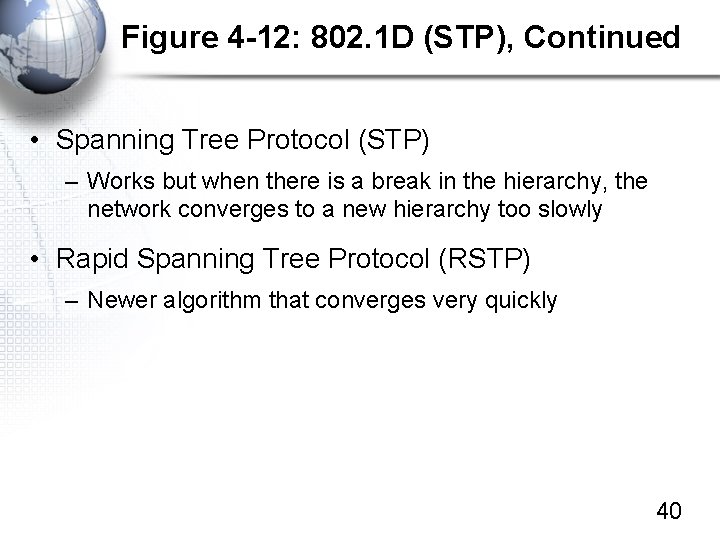 Figure 4-12: 802.1D (STP), Continued

• Spanning Tree Protocol (STP)
– Works but when there is a break in the hierarchy, the network converges to a new hierarchy too slowly

• Rapid Spanning Tree Protocol (RSTP)
– Newer algorithm that converges very quickly

40